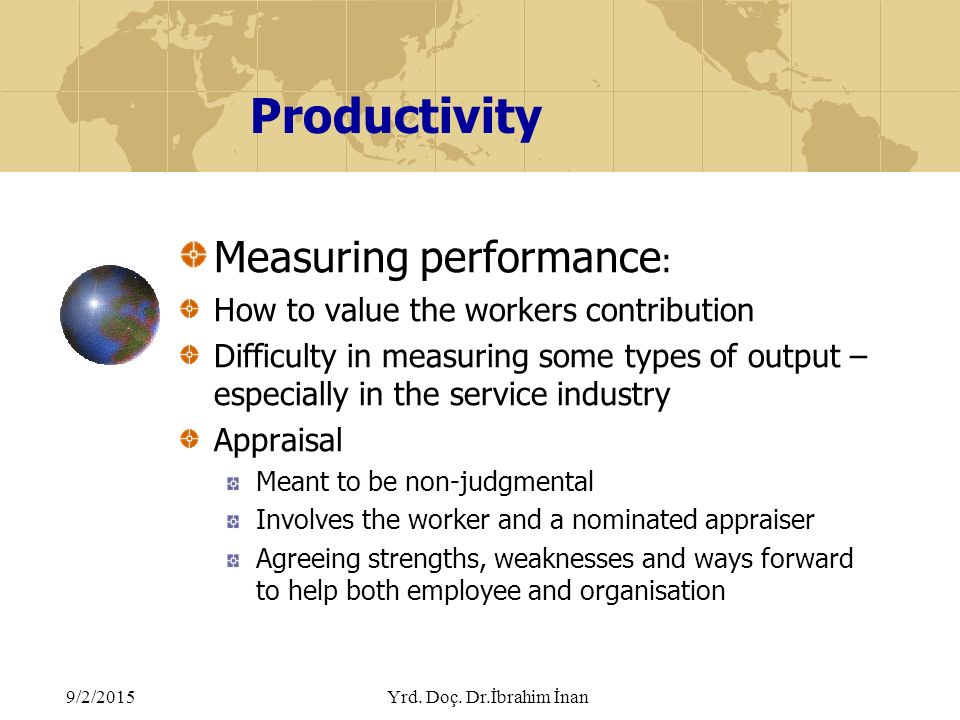 Productivity

Measuring performance:

How to value the workers contribution

Difficulty in measuring some types of output – especially in the service industry

Appraisal

Meant to be non-judgmental

Involves the worker and a nominated appraiser

Agreeing strengths, weaknesses and ways forward to help both employee and organisation

9/2/2015

Yrd. Doç. Dr.İbrahim İnan